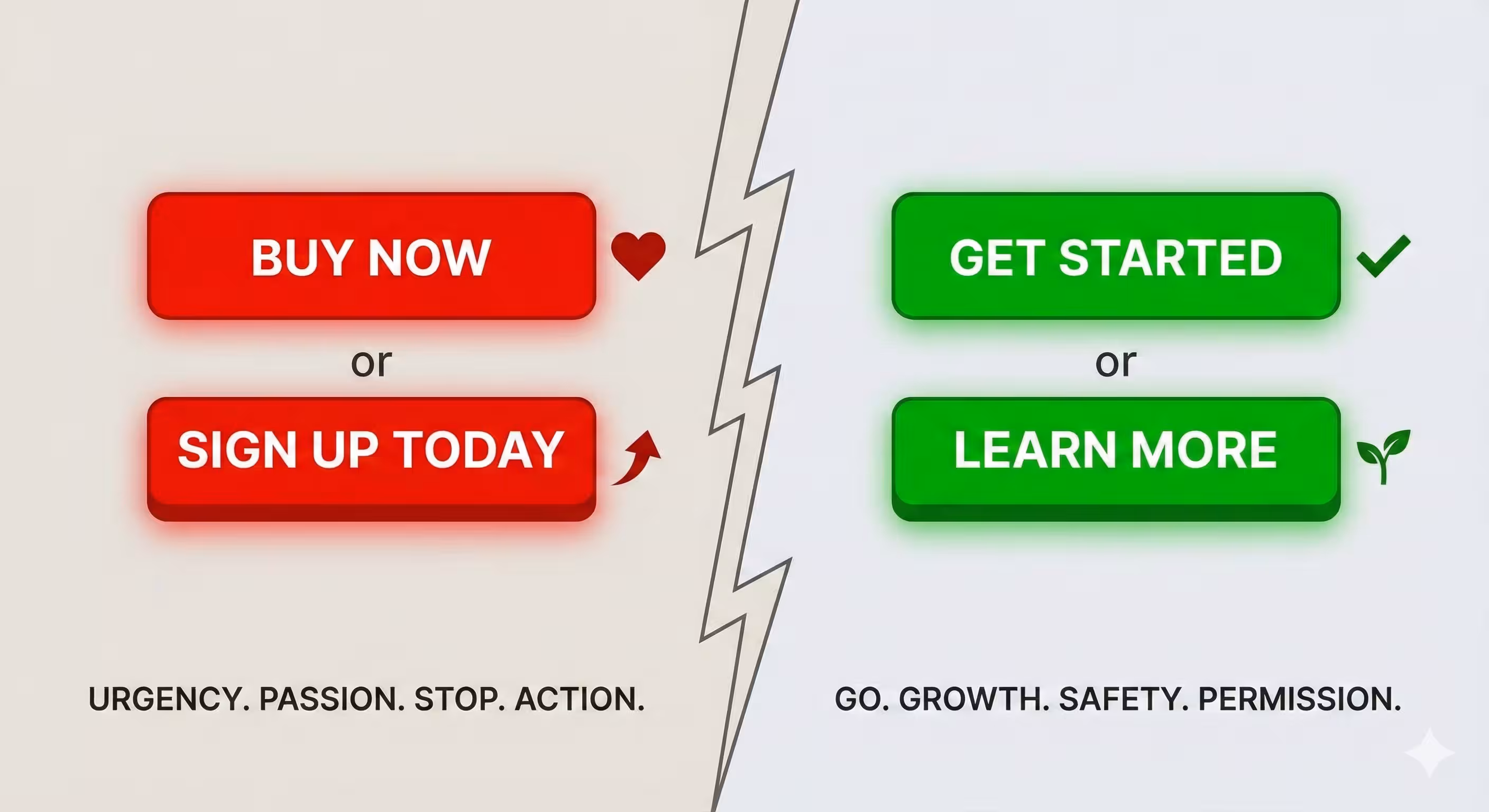 BUY NOW

or

SIGN UP TODAY

URGENCY. PASSION. STOP. ACTION.

GET STARTED

or

LEARN MORE

GO. GROWTH. SAFETY. PERMISSION.